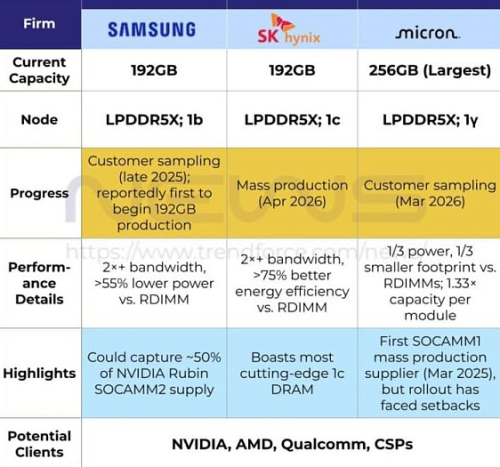 | Firm | SAMSUNG | SK hynix | micron |
|---|---|---|---|
| Current Capacity | 192GB | 192GB | 256GB (Largest) |
| Node | LPDDR5X; 1b | LPDDR5X; 1c | LPDDR5X; 1γ |
| Progress | Customer sampling (late 2025); reportedly first to begin 192GB production | Mass production (Apr 2026) | Customer sampling (Mar 2026) |
| Performance Details | 2×+ bandwidth, >55% lower power vs. RDIMM | 2×+ bandwidth, >75% better energy efficiency vs. RDIMM | 1/3 power, 1/3 smaller footprint vs. RDIMMs; 1.33× capacity per module |
| Highlights | Could capture ~50% of NVIDIA Rubin SOCAMM2 supply | Boasts most cutting-edge 1c DRAM | First SOCAMM1 mass production supplier (Mar 2025), but rollout has faced setbacks |
| Potential Clients | NVIDIA, AMD, Qualcomm, CSPs | | |

NEWS
https://www.trendforce.com/news/